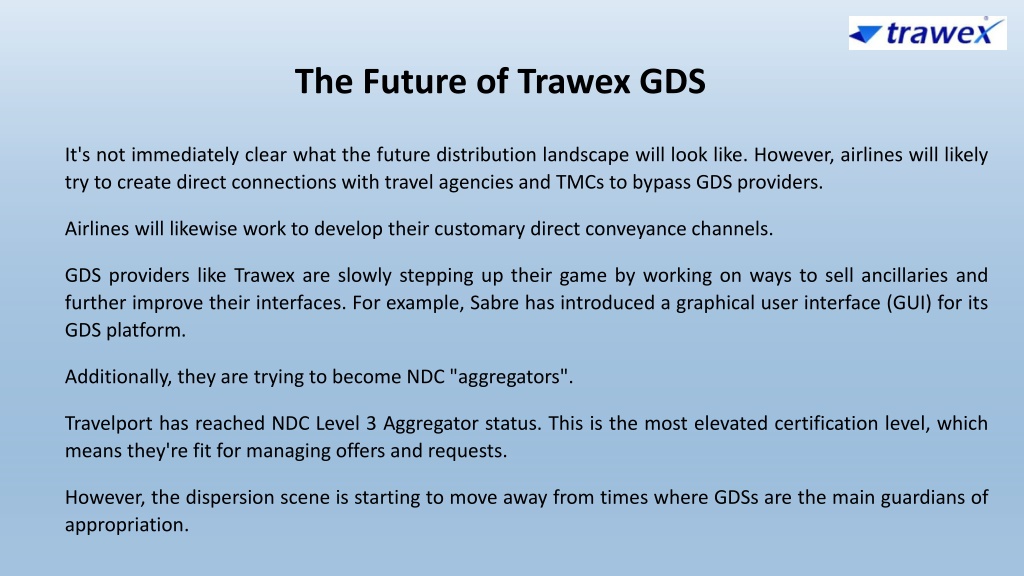 trawex

The Future of Trawex GDS

It's not immediately clear what the future distribution landscape will look like. However, airlines will likely try to create direct connections with travel agencies and TMCs to bypass GDS providers.

Airlines will likewise work to develop their customary direct conveyance channels.

GDS providers like Trawex are slowly stepping up their game by working on ways to sell ancillaries and further improve their interfaces. For example, Sabre has introduced a graphical user interface (GUI) for its GDS platform.

Additionally, they are trying to become NDC "aggregators".

Travelport has reached NDC Level 3 Aggregator status. This is the most elevated certification level, which means they're fit for managing offers and requests.

However, the dispersion scene is starting to move away from times where GDSs are the main guardians of appropriation.